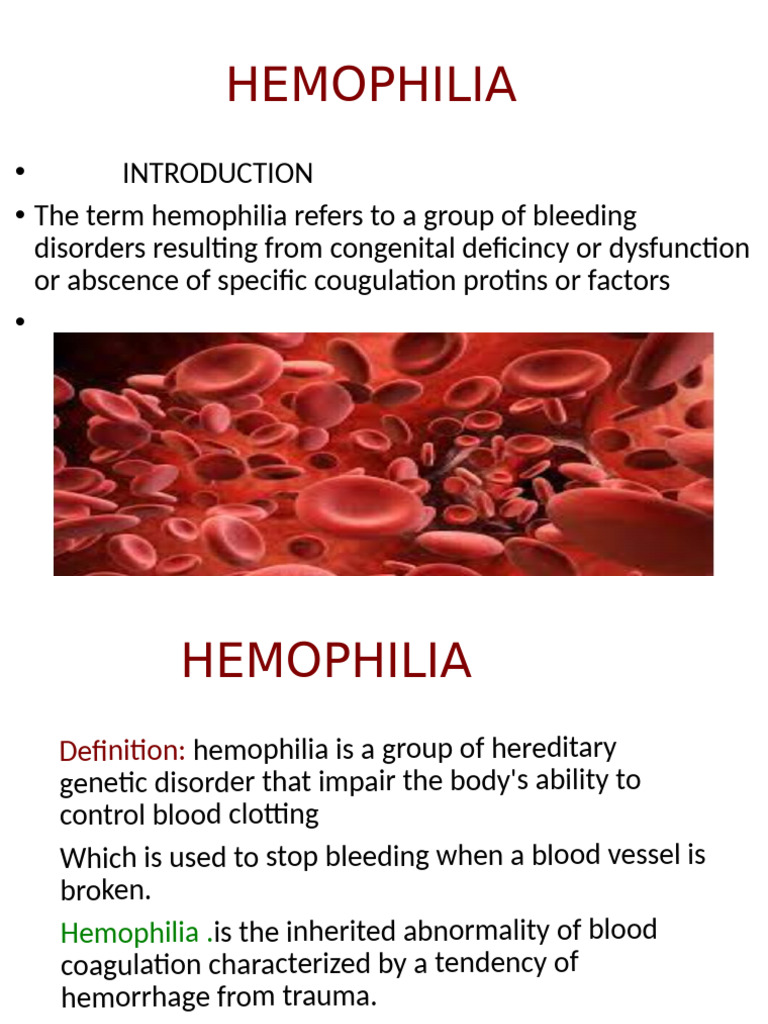 HEMOPHILIA

• INTRODUCTION
• The term hemophilia refers to a group of bleeding disorders resulting from congenital deficincy or dysfunction or abscence of specific cougulation protins or factors
•

HEMOPHILIA

Definition: hemophilia is a group of hereditary genetic disorder that impair the body's ability to control blood clotting

Which is used to stop bleeding when a blood vessel is broken.

Hemophilia .is the inherited abnormality of blood coagulation characterized by a tendency of hemorrhage from trauma.